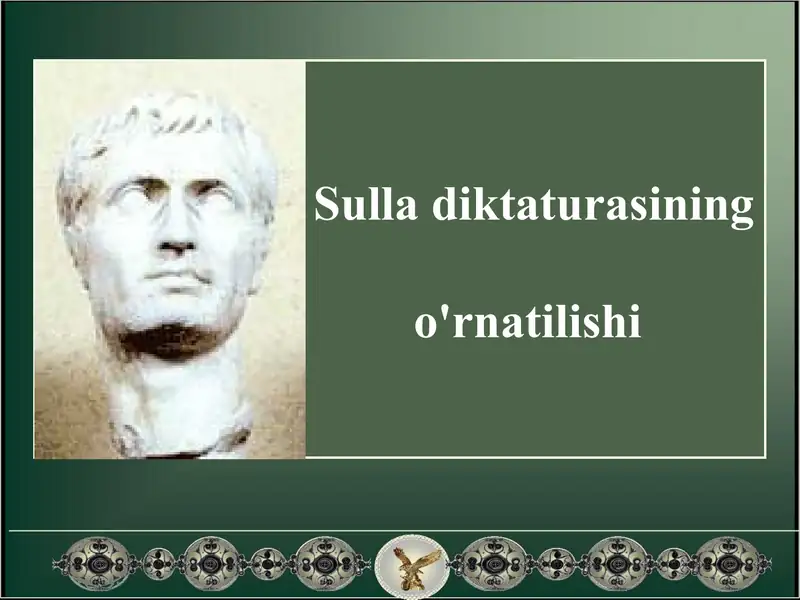 Sulla diktaturasining

o'rnatilishi